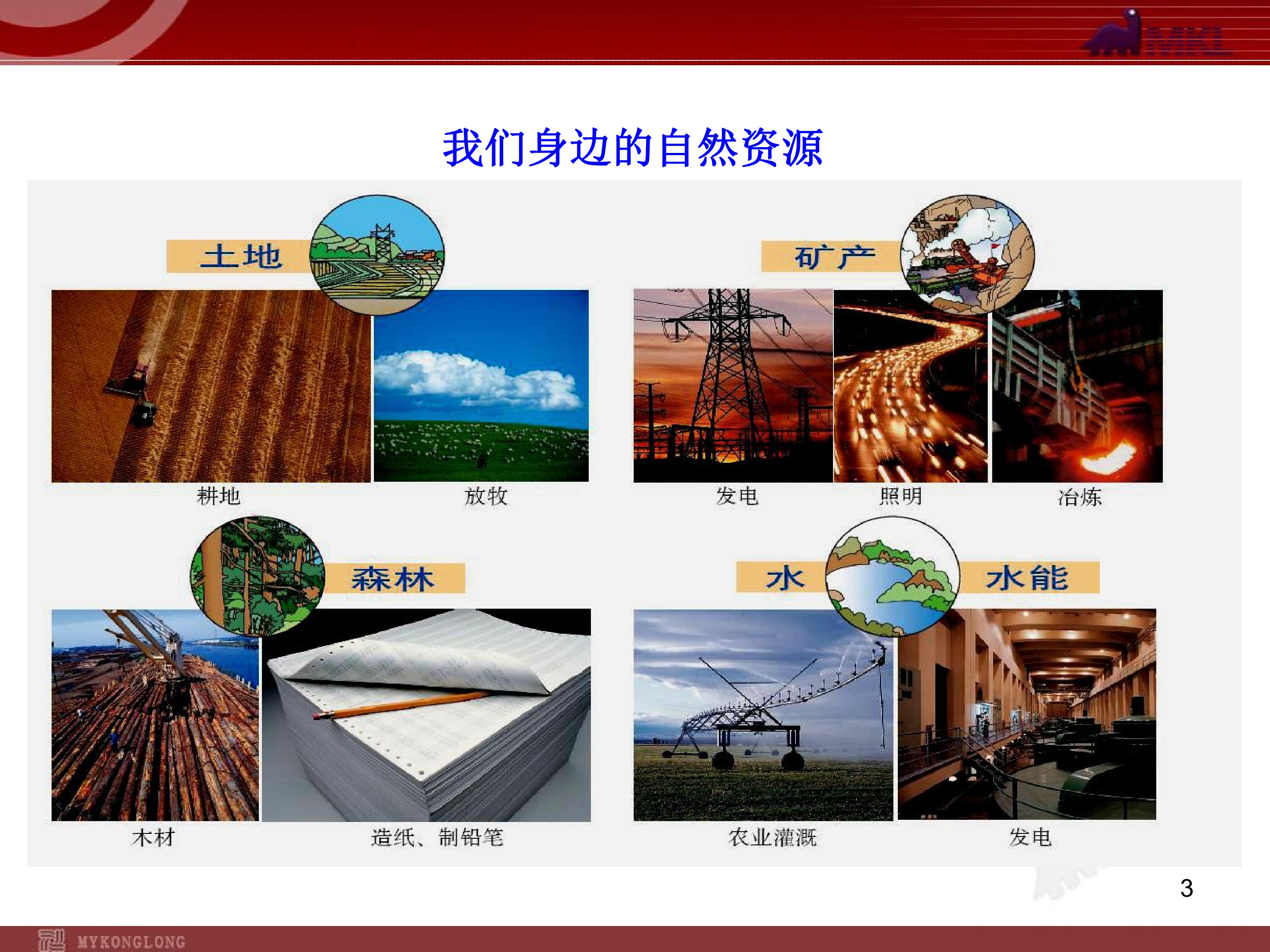 MKL

我们身边的自然资源

土地

耕地

放牧

矿产

发电

照明

冶炼

森林

木材

造纸、制铅笔

水

水能

农业灌溉

发电

3

MYKONGLONG